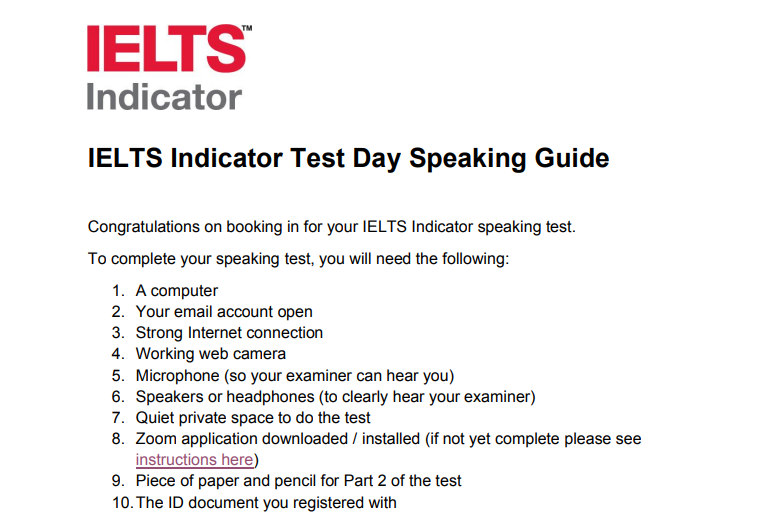 IELTS™
Indicator

IELTS Indicator Test Day Speaking Guide

Congratulations on booking in for your IELTS Indicator speaking test.

To complete your speaking test, you will need the following:

1. A computer
2. Your email account open
3. Strong Internet connection
4. Working web camera
5. Microphone (so your examiner can hear you)
6. Speakers or headphones (to clearly hear your examiner)
7. Quiet private space to do the test
8. Zoom application downloaded / installed (if not yet complete please see instructions here)
9. Piece of paper and pencil for Part 2 of the test
10. The ID document you registered with